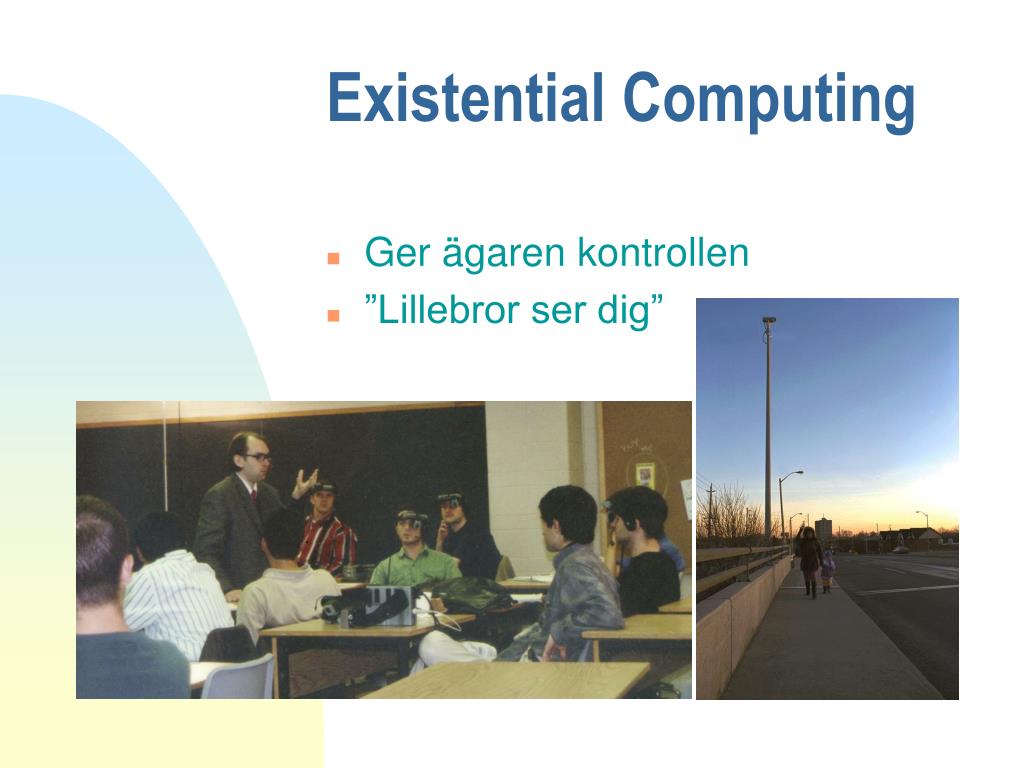 Existential Computing

Ger ägaren kontrollen
”Lillebror ser dig”